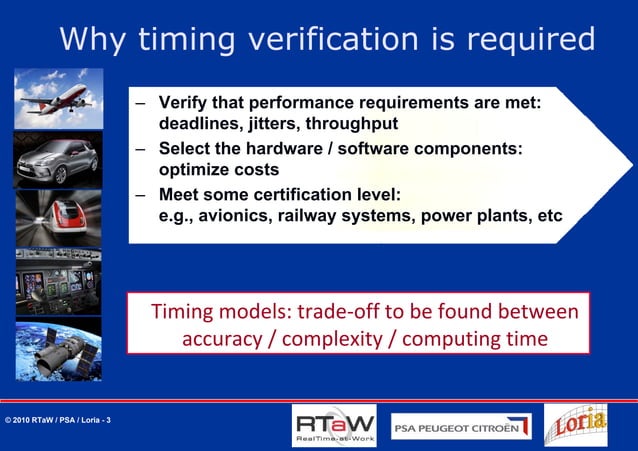 Why timing verification is required

– Verify that performance requirements are met: deadlines, jitters, throughput
– Select the hardware / software components: optimize costs
– Meet some certification level: e.g., avionics, railway systems, power plants, etc

Timing models: trade-off to be found between accuracy / complexity / computing time

© 2010 RTaW / PSA / Loria - 3

RTaW
RealTime-at-Work

PSA PEUGEOT CITROËN

Loria